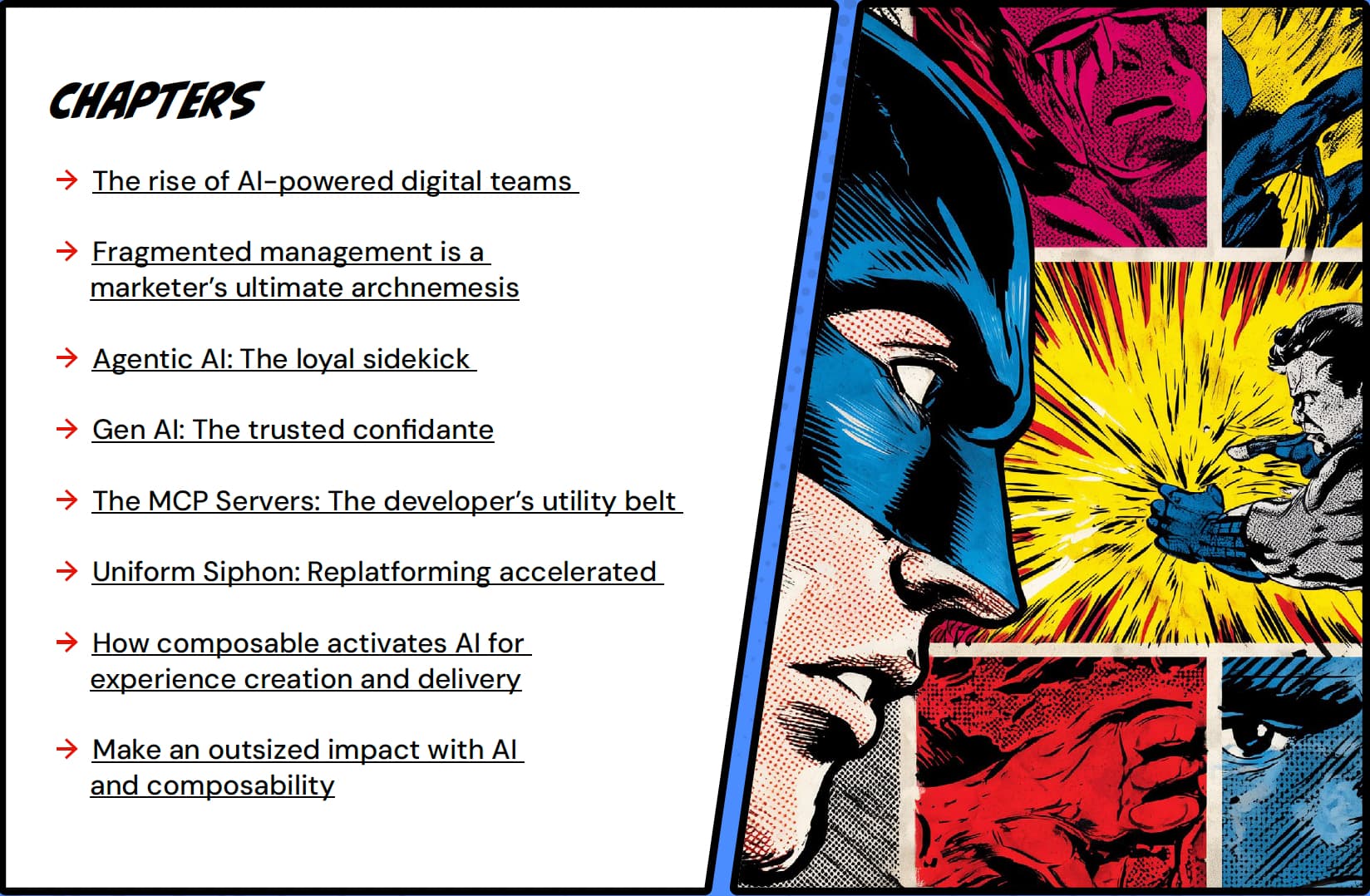 CHAPTERS

→ The rise of AI-powered digital teams

→ Fragmented management is a marketer's ultimate archnemesis

→ Agentic AI: The loyal sidekick

→ Gen AI: The trusted confidante

→ The MCP Servers: The developer's utility belt

→ Uniform Siphon: Replatforming accelerated

→ How composable activates AI for experience creation and delivery

→ Make an outsized impact with AI and composability